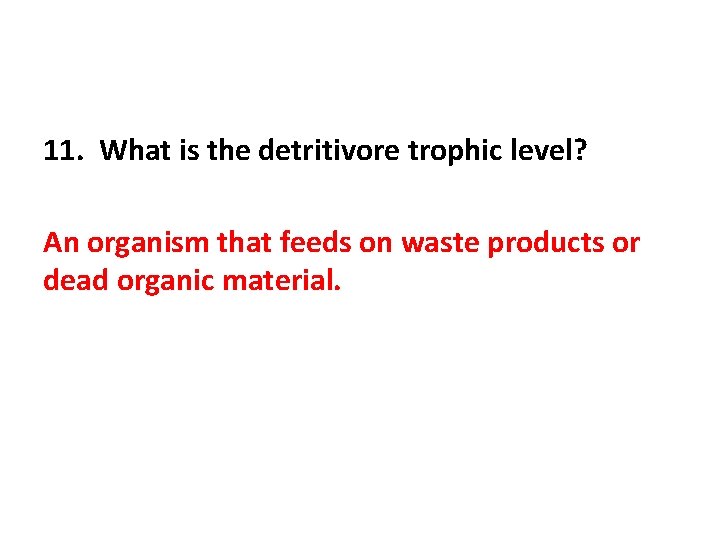 11. What is the detritivore trophic level?

An organism that feeds on waste products or dead organic material.